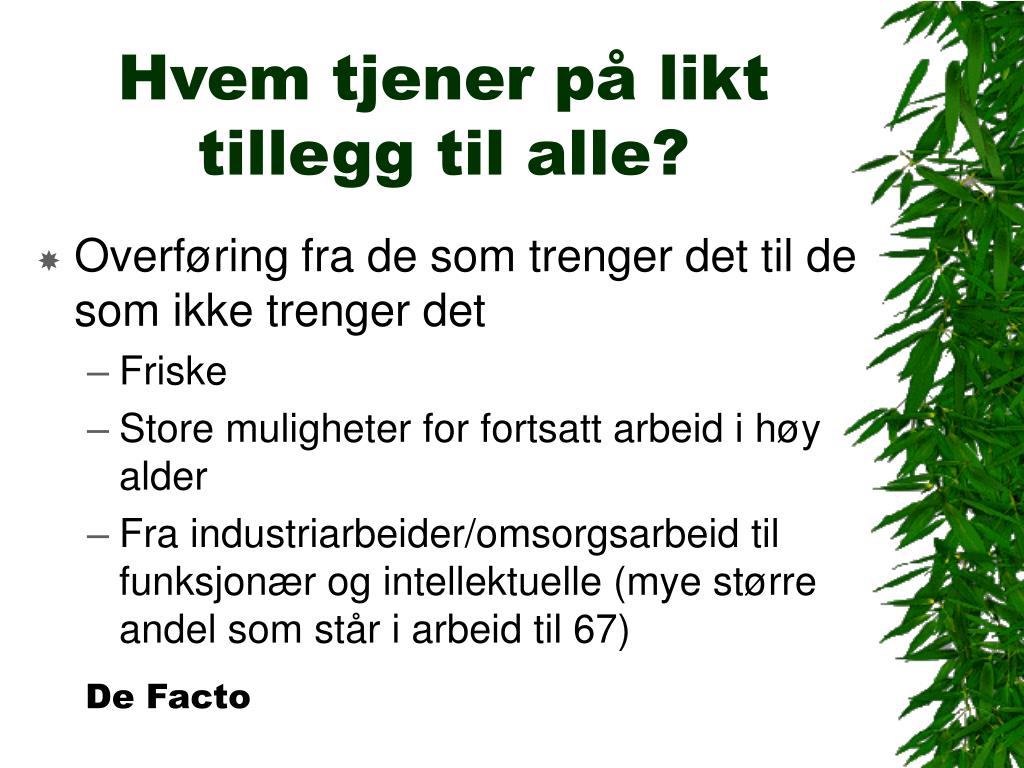 Hvem tjener på likt tillegg til alle?

Overføring fra de som trenger det til de som ikke trenger det
– Friske
– Store muligheter for fortsatt arbeid i høy alder
– Fra industriarbeider/omsorgsarbeid til funksjonær og intellektuelle (mye større andel som står i arbeid til 67)

De Facto